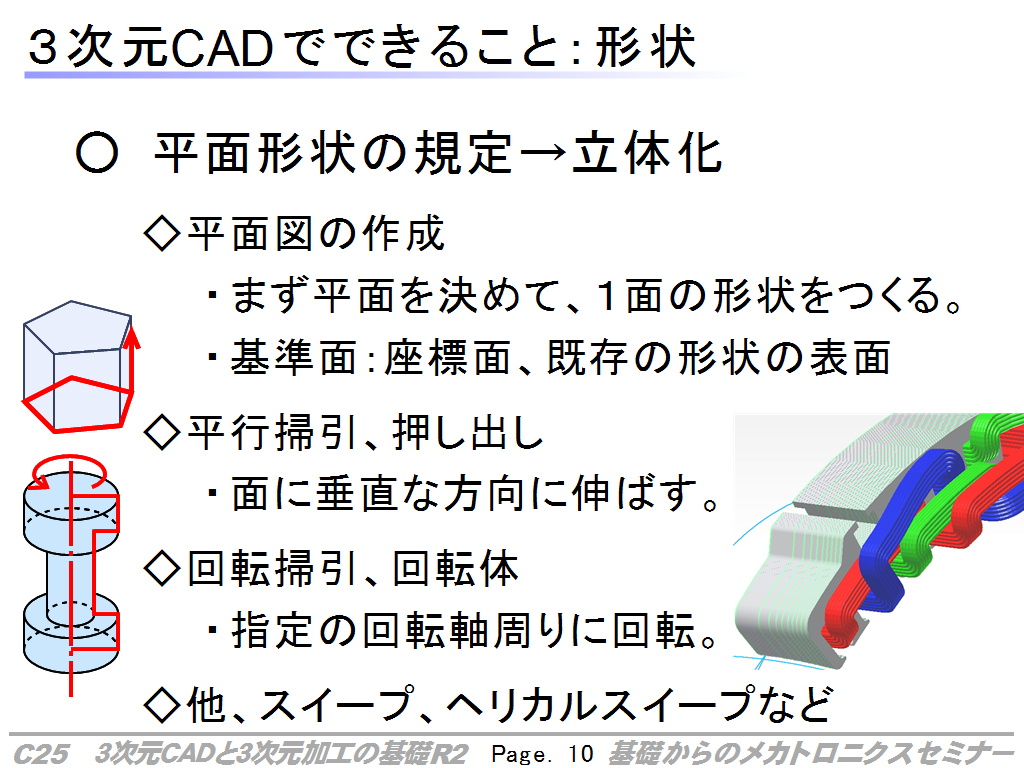 ３次元CADでできること：形状

○　平面形状の規定→立体化

◇平面図の作成

・まず平面を決めて、１面の形状をつくる。

・基準面：座標面、既存の形状の表面

◇平行掃引、押し出し

・面に垂直な方向に伸ばす。

◇回転掃引、回転体

・指定の回転軸周りに回転。

◇他、スイープ、ヘリカルスイープなど

C25　3次元CADと3次元加工の基礎R2　Page. 10　基礎からのメカトロニクスセミナー